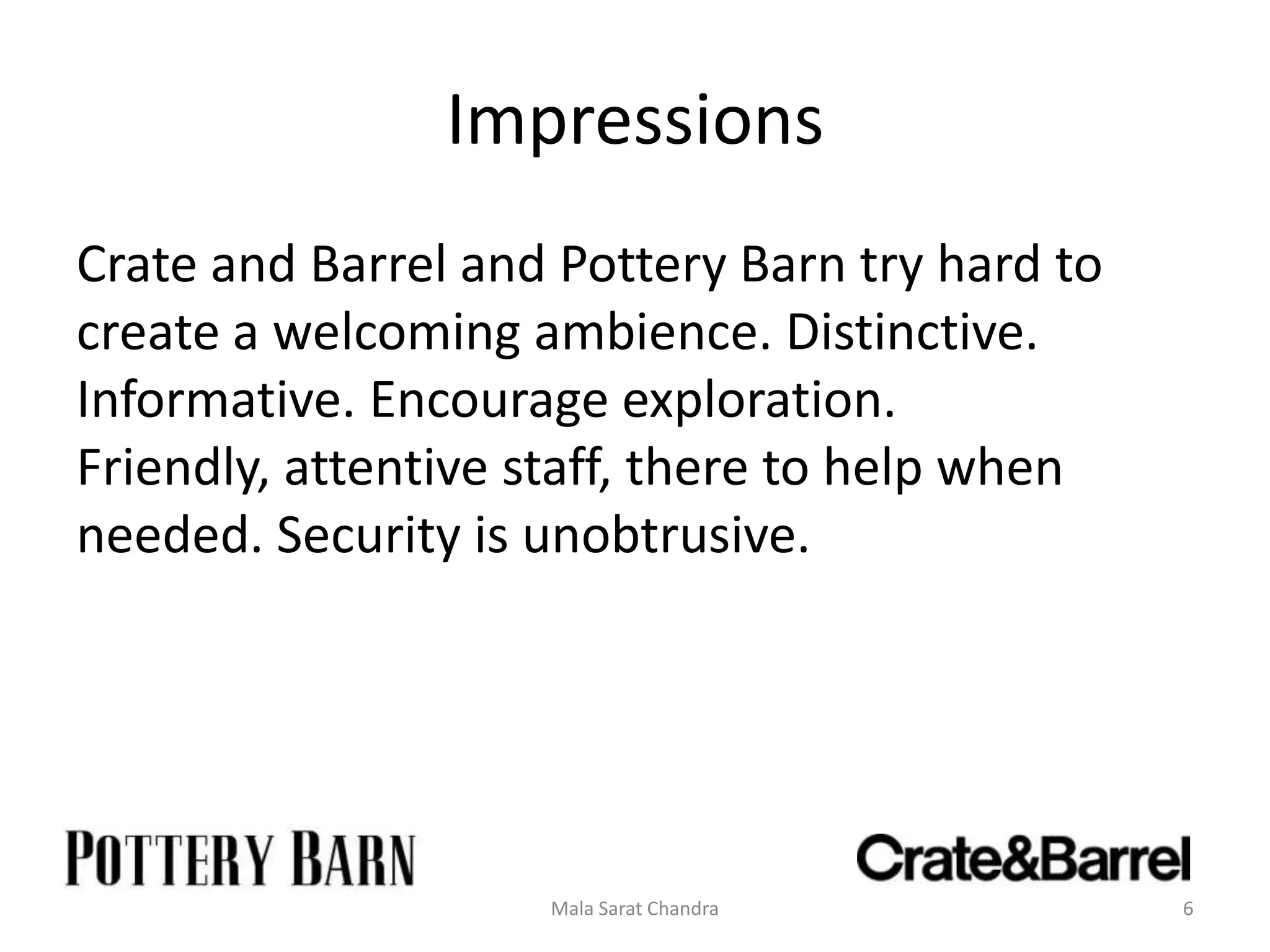 Impressions

Crate and Barrel and Pottery Barn try hard to create a welcoming ambience. Distinctive. Informative. Encourage exploration. Friendly, attentive staff, there to help when needed. Security is unobtrusive.

POTTERY BARN

Crate&Barrel

Mala Sarat Chandra

6